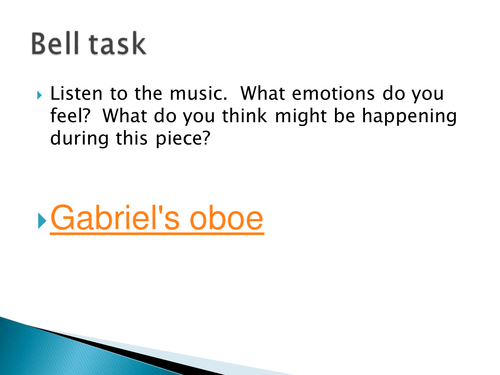 Bell task

Listen to the music.  What emotions do you feel?  What do you think might be happening during this piece?

Gabriel's oboe